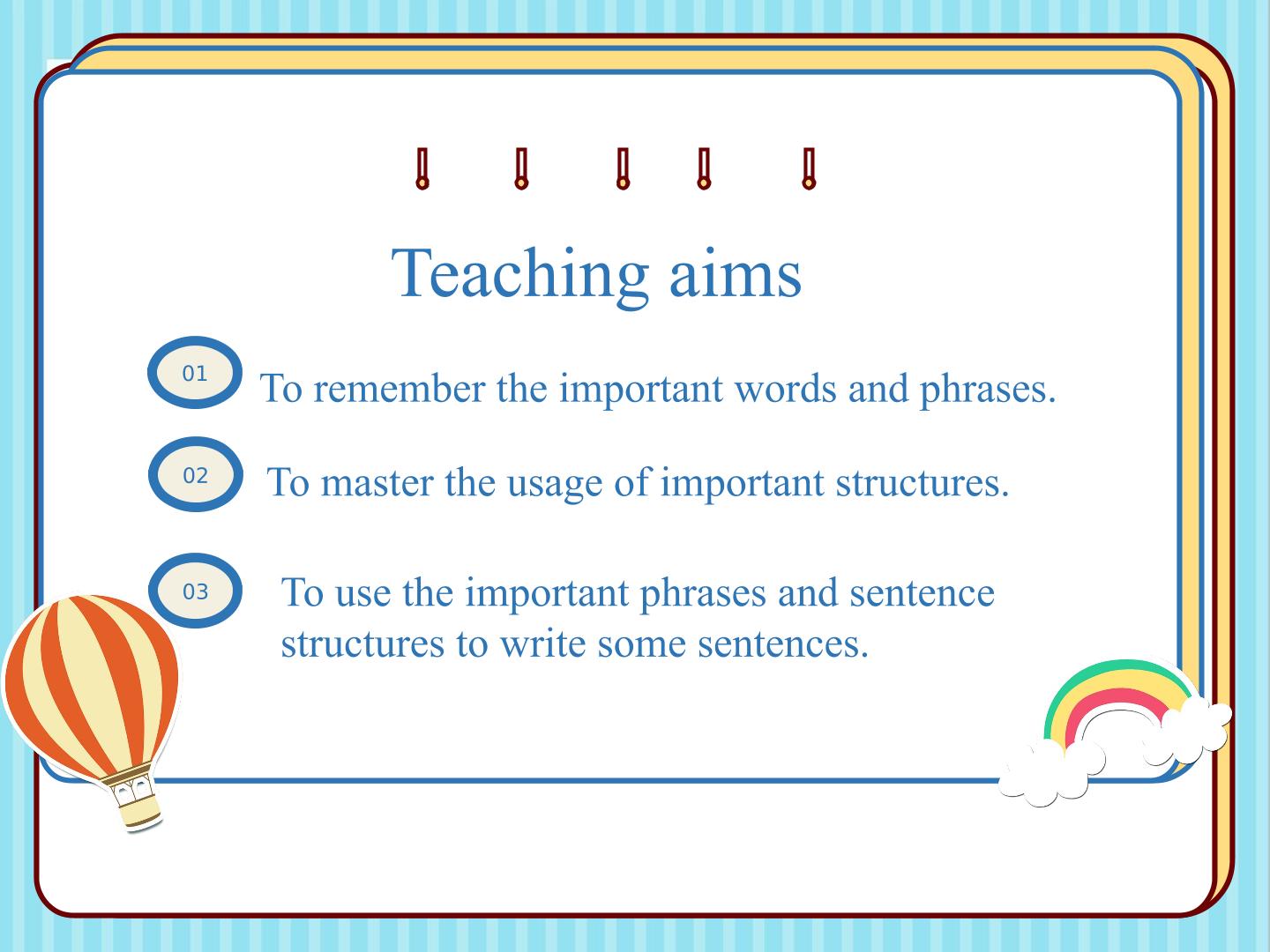 Teaching aims

01 To remember the important words and phrases.

02 To master the usage of important structures.

03 To use the important phrases and sentence structures to write some sentences.